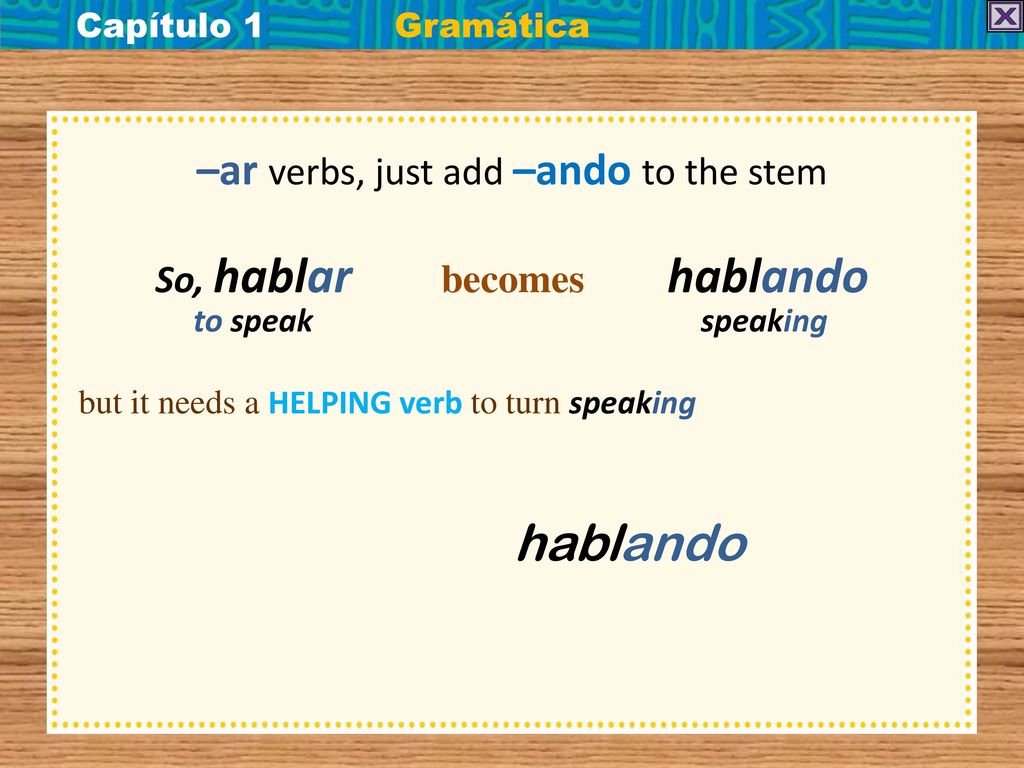 Capítulo 1 Gramática

–ar verbs, just add –ando to the stem

So, hablar becomes hablando
to speak speaking

but it needs a HELPING verb to turn speaking

hablando